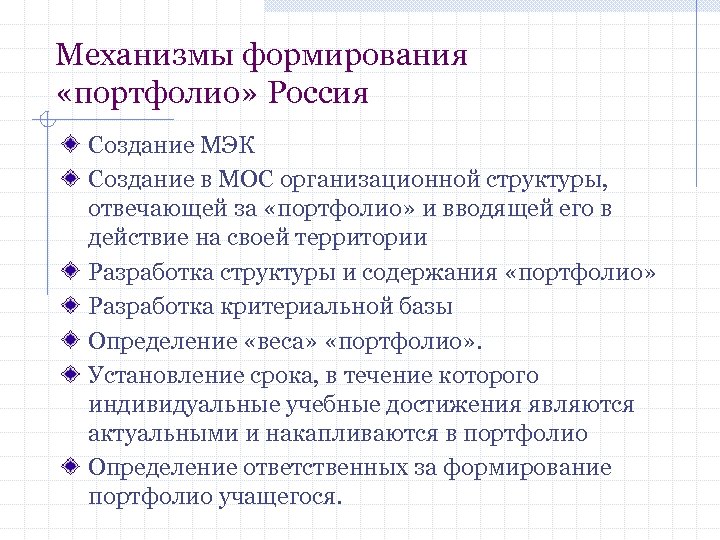 Механизмы формирования «портфолио» Россия

Создание МЭК

Создание в МОС организационной структуры, отвечающей за «портфолио» и вводящей его в действие на своей территории

Разработка структуры и содержания «портфолио»

Разработка критериальной базы

Определение «веса» «портфолио».

Установление срока, в течение которого индивидуальные учебные достижения являются актуальными и накапливаются в портфолио

Определение ответственных за формирование портфолио учащегося.